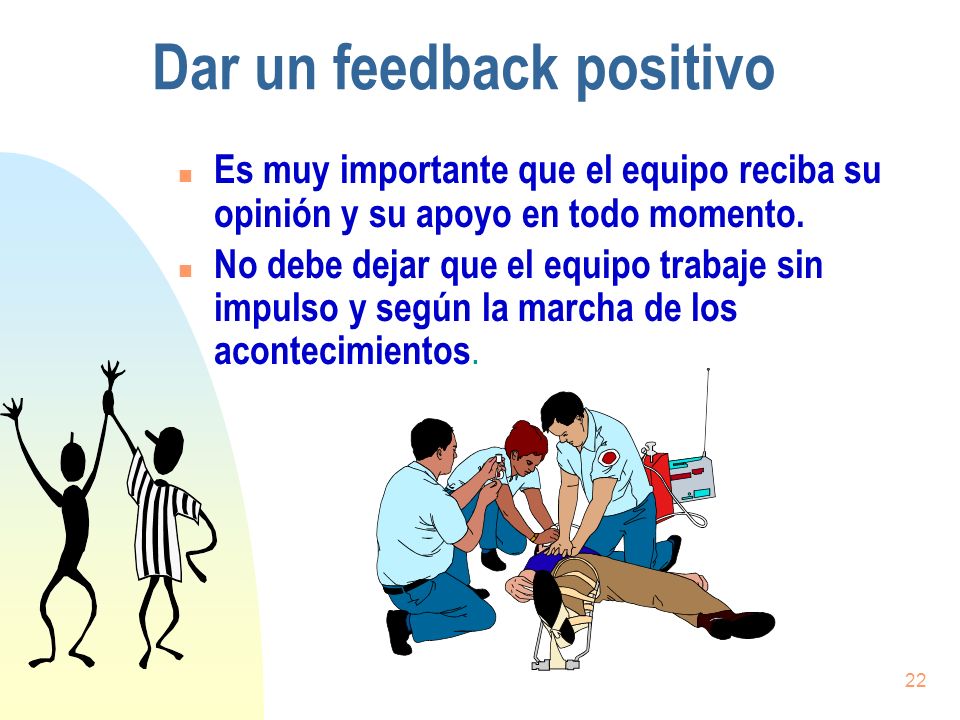 Dar un feedback positivo

Es muy importante que el equipo reciba su opinión y su apoyo en todo momento.

No debe dejar que el equipo trabaje sin impulso y según la marcha de los acontecimientos.

22